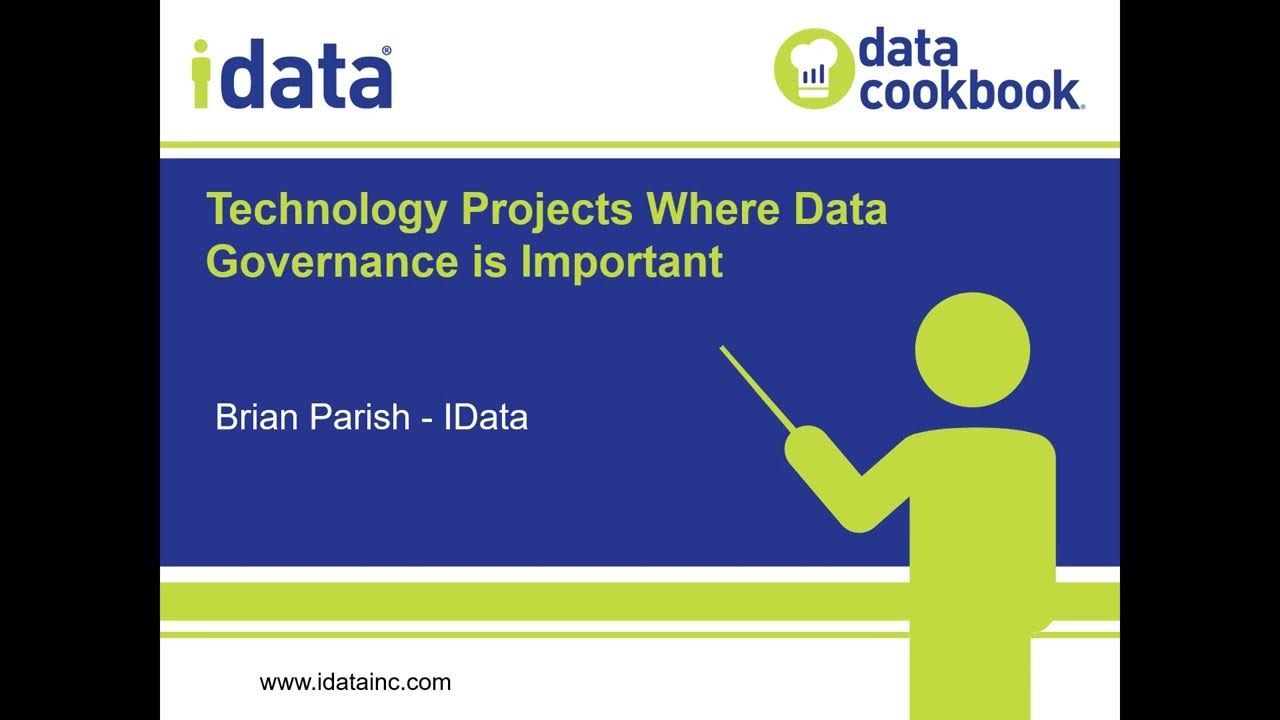 idata®

data cookbook.

Technology Projects Where Data Governance is Important

Brian Parish - IData

www.idatainc.com